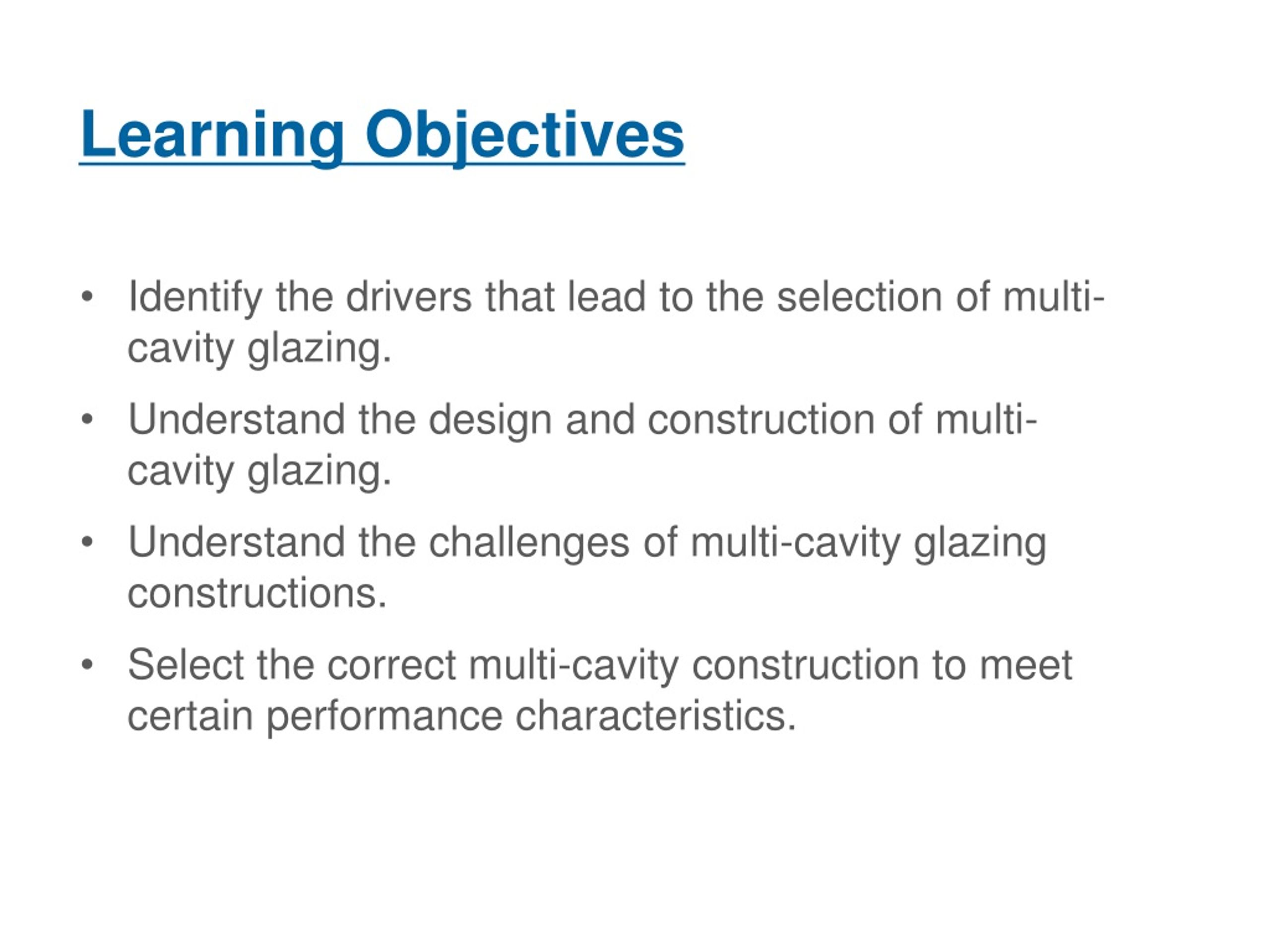 Learning Objectives

• Identify the drivers that lead to the selection of multi-cavity glazing.

• Understand the design and construction of multi-cavity glazing.

• Understand the challenges of multi-cavity glazing constructions.

• Select the correct multi-cavity construction to meet certain performance characteristics.